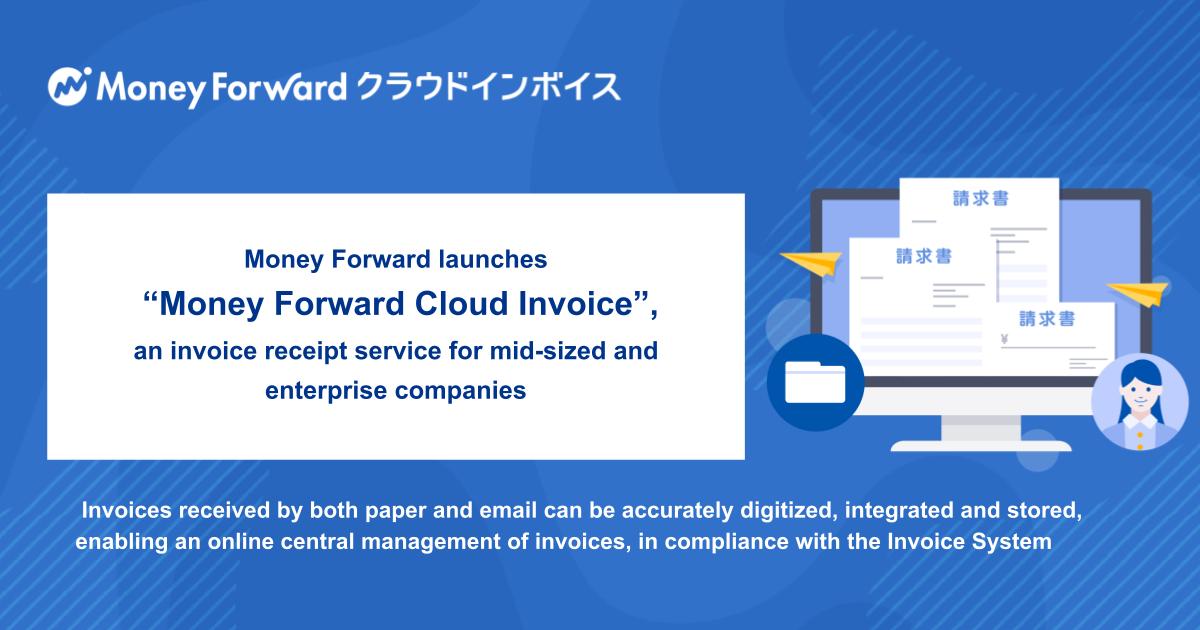 Money Forward クラウドインボイス

Money Forward launches
“Money Forward Cloud Invoice”,
an invoice receipt service for mid-sized and enterprise companies

請求書

請求書

請求書
¥

Invoices received by both paper and email can be accurately digitized, integrated and stored, enabling an online central management of invoices, in compliance with the Invoice System